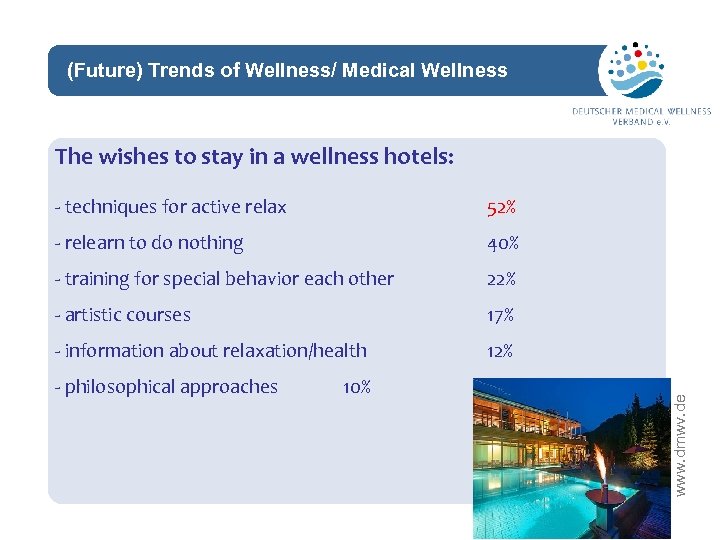 (Future) Trends of Wellness/ Medical Wellness

DEUTSCHER MEDICAL WELLNESS VERBAND e.V.

The wishes to stay in a wellness hotels:

- techniques for active relax 52%
- relearn to do nothing 40%
- training for special behavior each other 22%
- artistic courses 17%
- information about relaxation/health 12%
- philosophical approaches 10%

www.dmwv.de